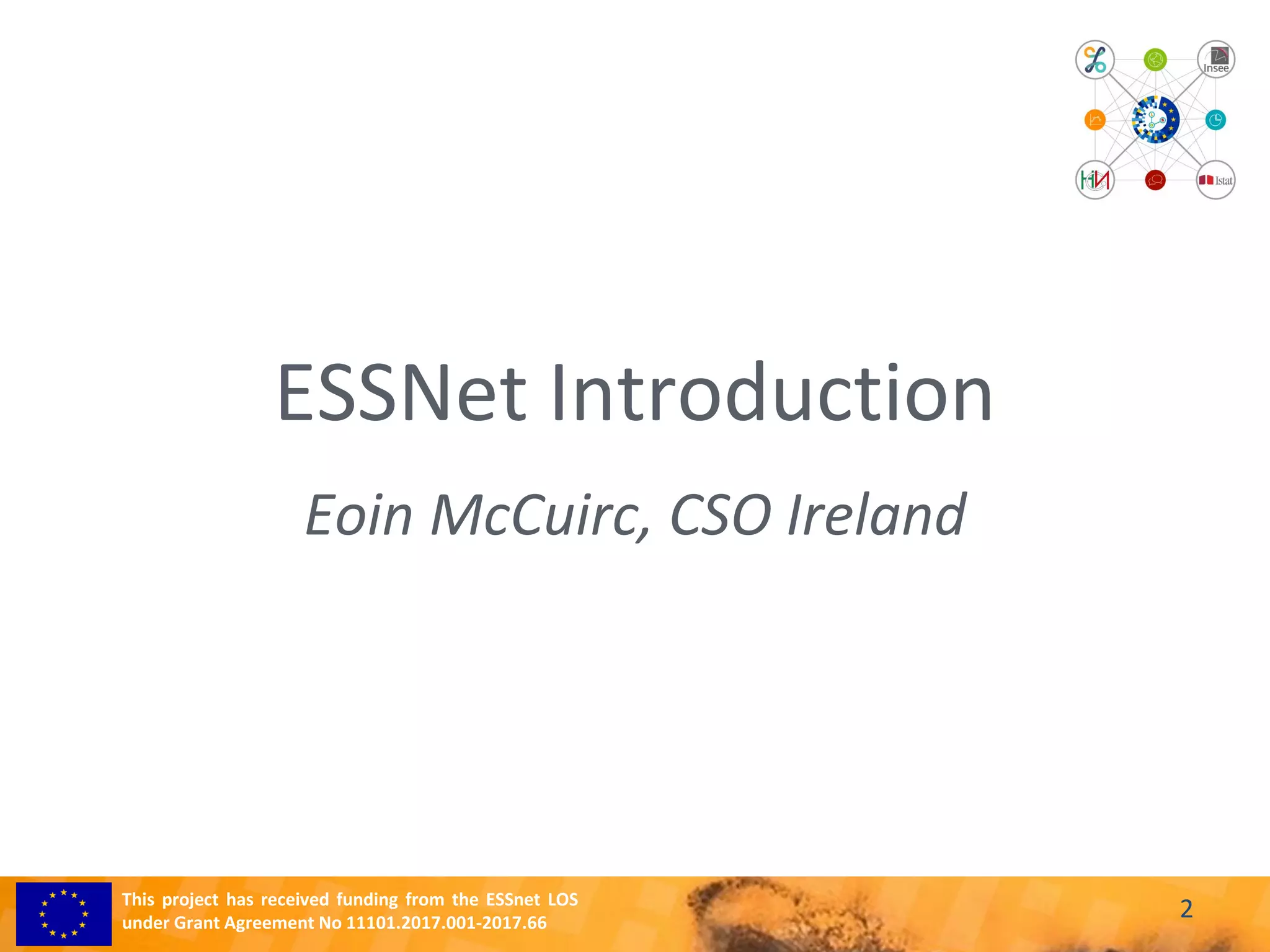 Insee

Istat

ESSNet Introduction

Eoin McCuirc, CSO Ireland

This project has received funding from the ESSnet LOS under Grant Agreement No 11101.2017.001-2017.66

2